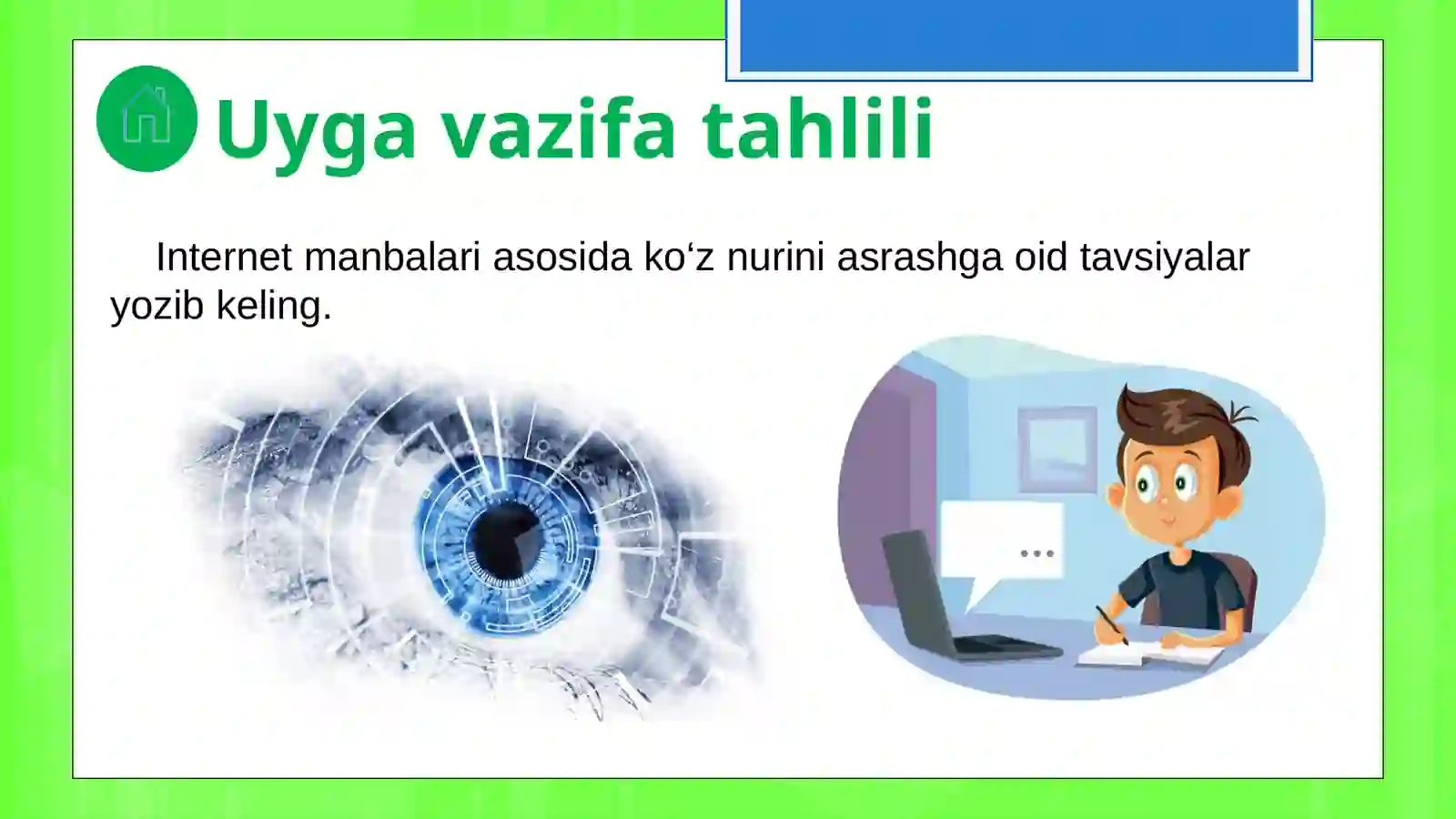 Uyga vazifa tahlili

Internet manbalari asosida ko‘z nurini asrashga oid tavsiyalar yozib keling.

...